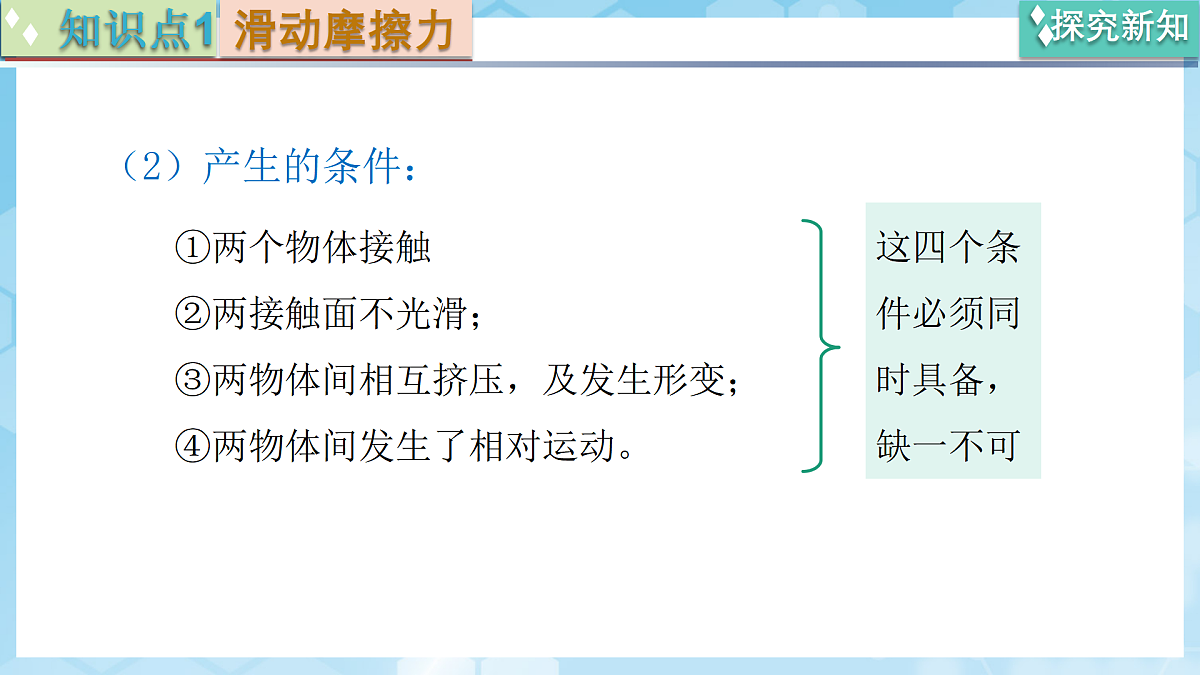 知识点1 滑动摩擦力

探究新知

（2）产生的条件：

①两个物体接触
②两接触面不光滑；
③两物体间相互挤压，及发生形变；
④两物体间发生了相对运动。

这四个条件必须同时具备，缺一不可